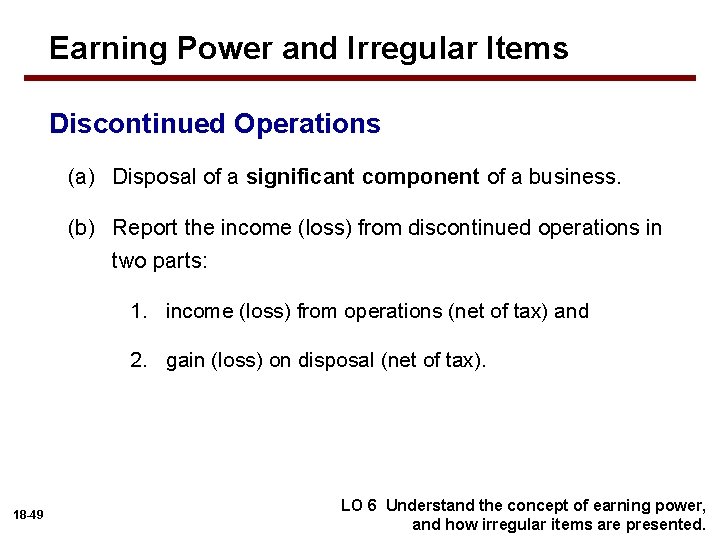 Earning Power and Irregular Items

Discontinued Operations

(a) Disposal of a significant component of a business.

(b) Report the income (loss) from discontinued operations in two parts:

1. income (loss) from operations (net of tax) and

2. gain (loss) on disposal (net of tax).

18-49

LO 6 Understand the concept of earning power, and how irregular items are presented.